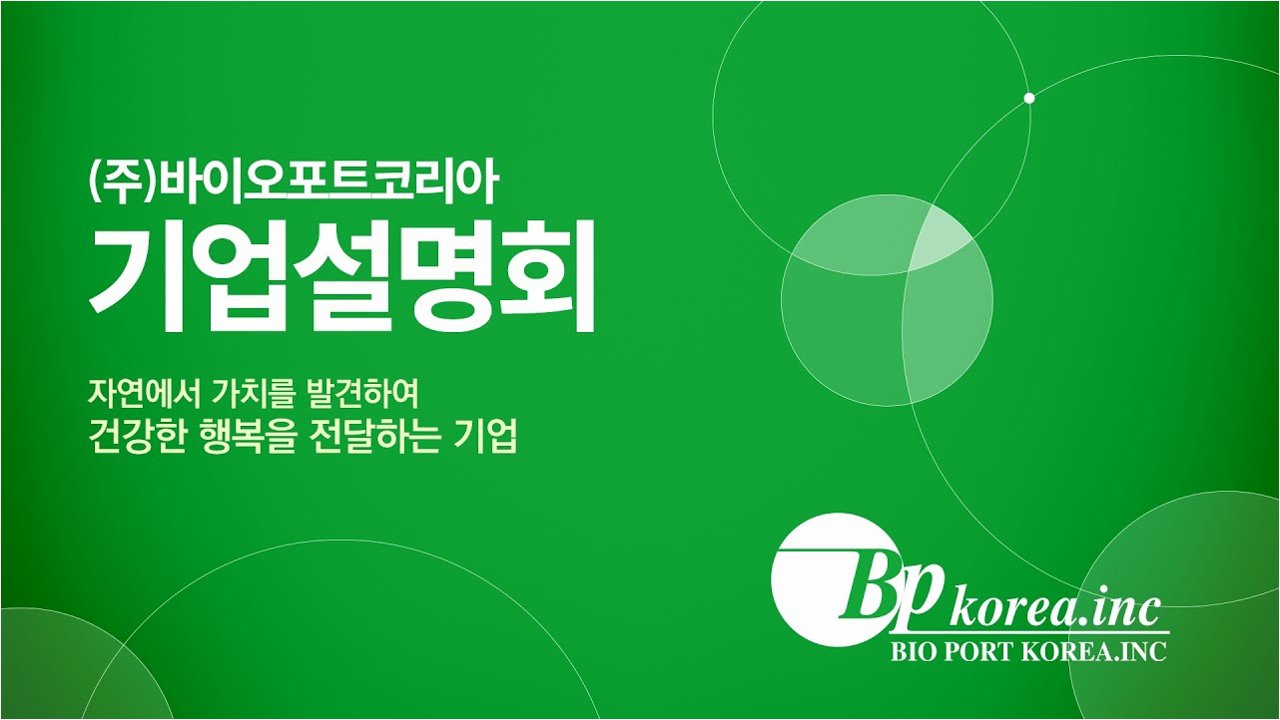 (주)바이오포트코리아
기업설명회

자연에서 가치를 발견하여
건강한 행복을 전달하는 기업

Bp korea.inc
BIO PORT KOREA.INC